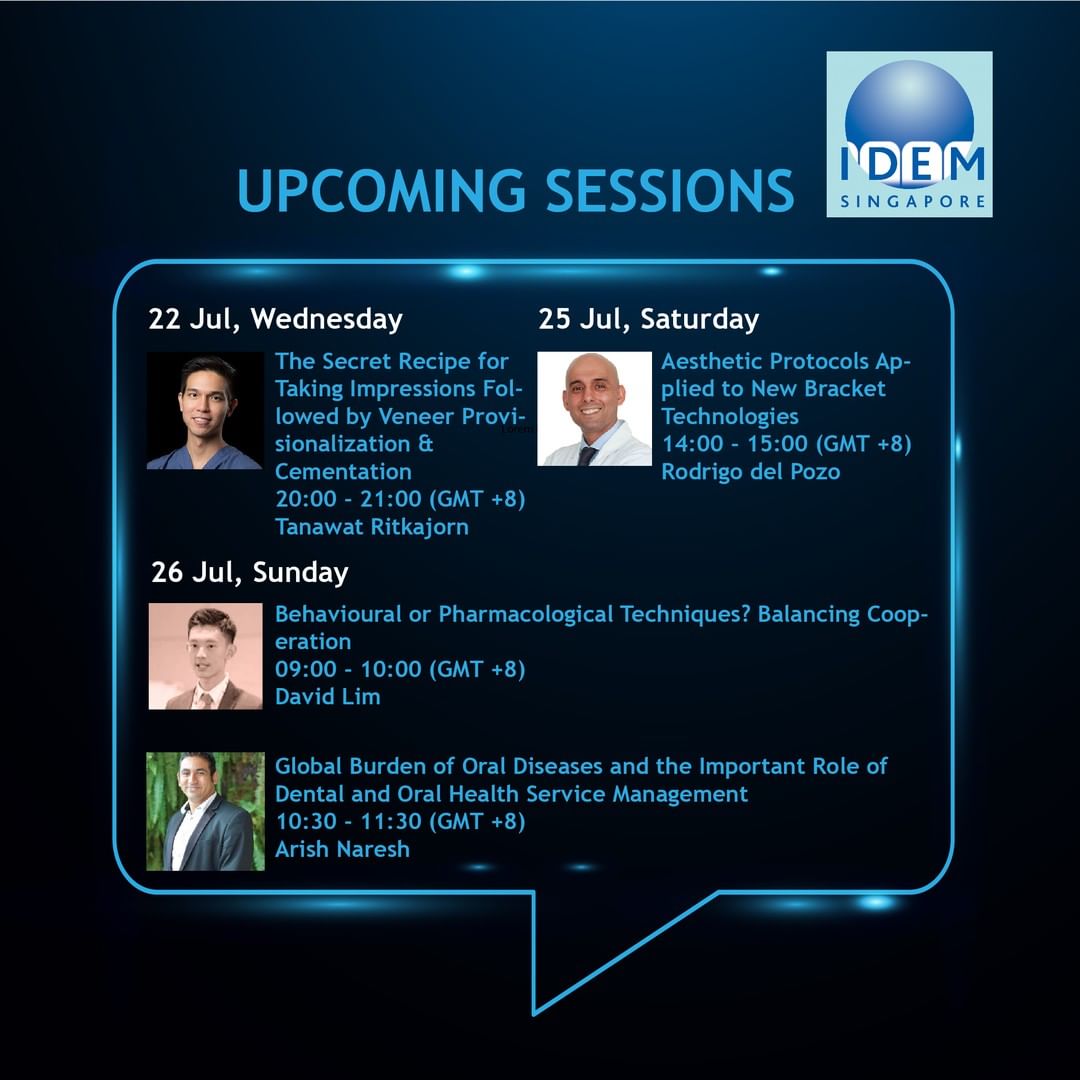 UPCOMING SESSIONS

IDEM SINGAPORE

22 Jul, Wednesday

The Secret Recipe for Taking Impressions Followed by Veneer Provisionalization & Cementation
20:00 - 21:00 (GMT +8)
Tanawat Ritkajorn

25 Jul, Saturday

Aesthetic Protocols Applied to New Bracket Technologies
14:00 - 15:00 (GMT +8)
Rodrigo del Pozo

26 Jul, Sunday

Behavioural or Pharmacological Techniques? Balancing Cooperation
09:00 - 10:00 (GMT +8)
David Lim

Global Burden of Oral Diseases and the Important Role of Dental and Oral Health Service Management
10:30 - 11:30 (GMT +8)
Arish Naresh